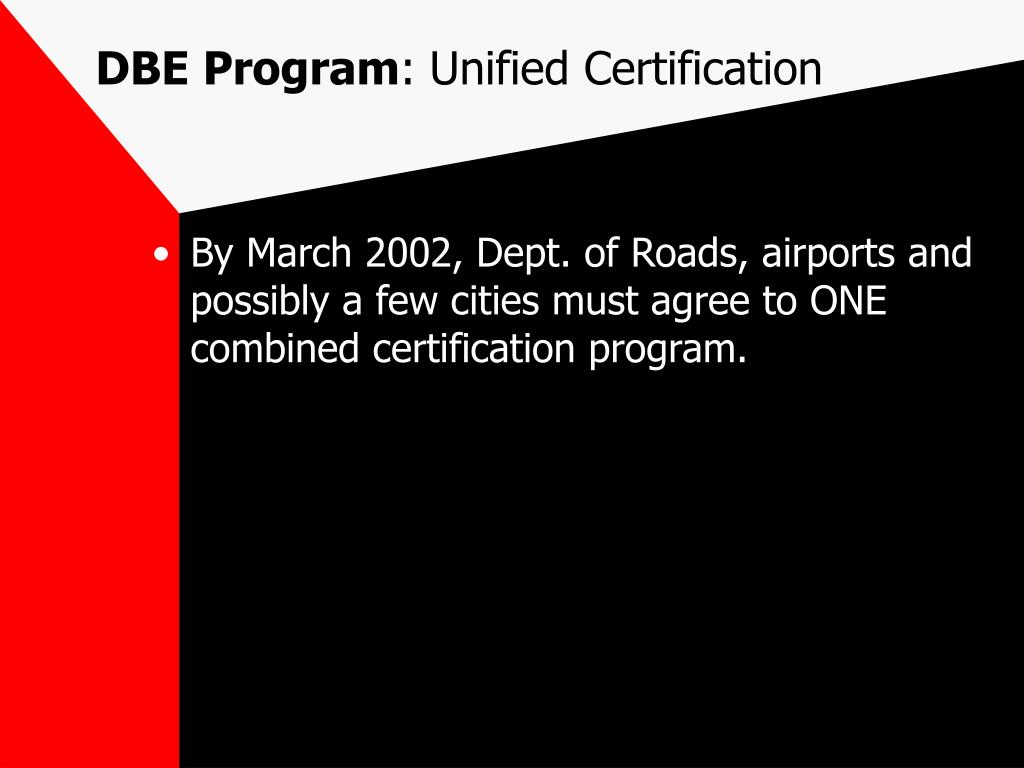 DBE Program: Unified Certification

• By March 2002, Dept. of Roads, airports and possibly a few cities must agree to ONE combined certification program.